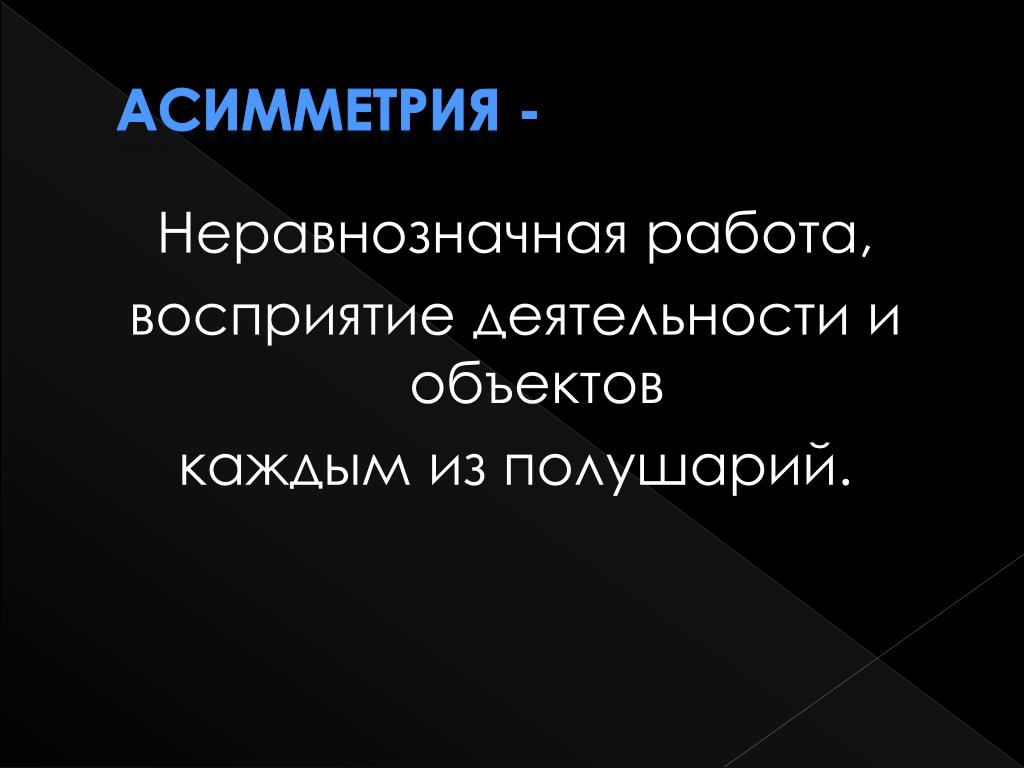 АСИММЕТРИЯ -

Неравнозначная работа, восприятие деятельности и объектов каждым из полушарий.